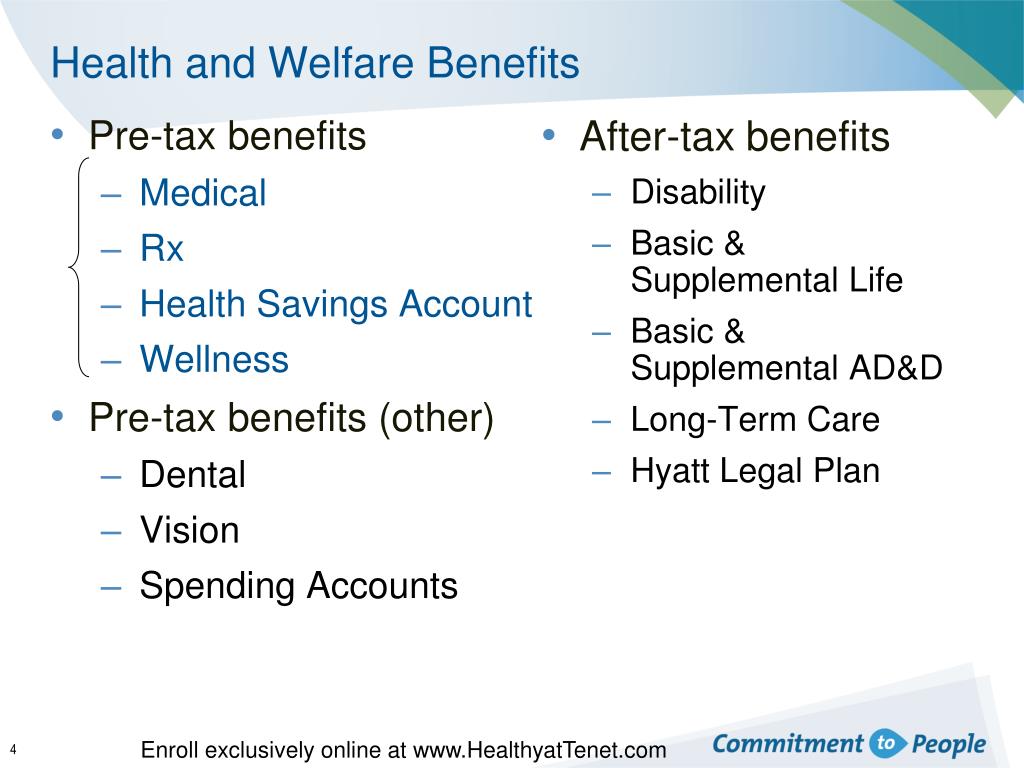 Health and Welfare Benefits

• Pre-tax benefits
– Medical
– Rx
– Health Savings Account
– Wellness
• Pre-tax benefits (other)
– Dental
– Vision
– Spending Accounts

• After-tax benefits
– Disability
– Basic & Supplemental Life
– Basic & Supplemental AD&D
– Long-Term Care
– Hyatt Legal Plan

4

Enroll exclusively online at www.HealthyatTenet.com

Commitment to People